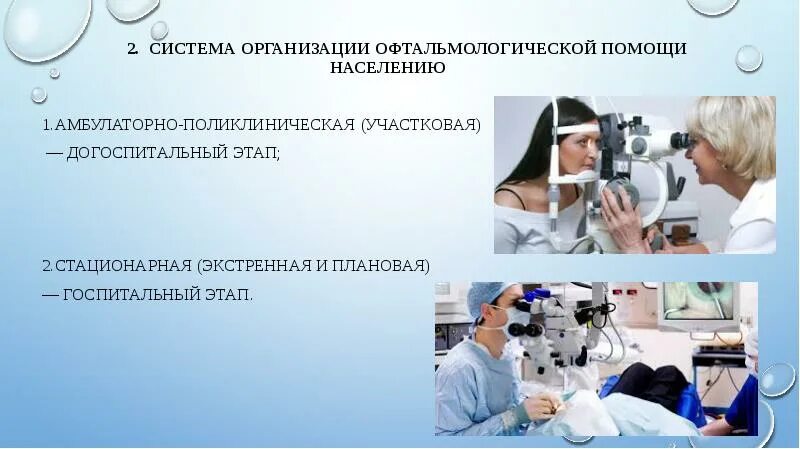 2. СИСТЕМА ОРГАНИЗАЦИИ ОФТАЛЬМОЛОГИЧЕСКОЙ ПОМОЩИ НАСЕЛЕНИЮ

1.АМБУЛАТОРНО-ПОЛИКЛИНИЧЕСКАЯ (УЧАСТКОВАЯ) — ДОГОСПИТАЛЬНЫЙ ЭТАП;

2.СТАЦИОНАРНАЯ (ЭКСТРЕННАЯ И ПЛАНОВАЯ) — ГОСПИТАЛЬНЫЙ ЭТАП.